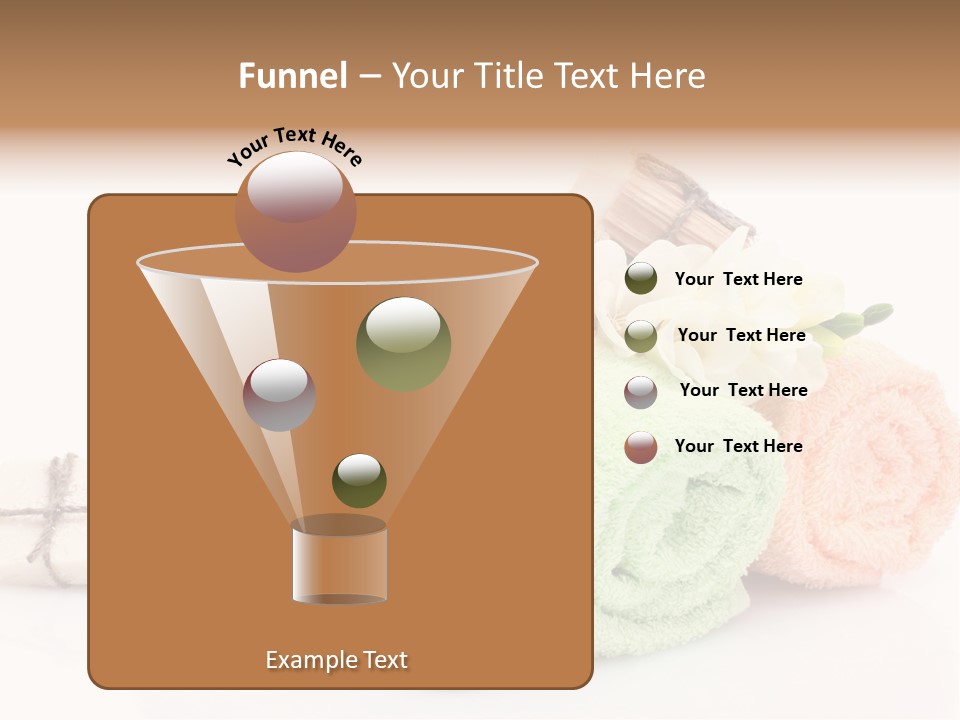 Funnel – Your Title Text Here

Your Text Here

Your Text Here

Your Text Here

Your Text Here

Your Text Here

Example Text